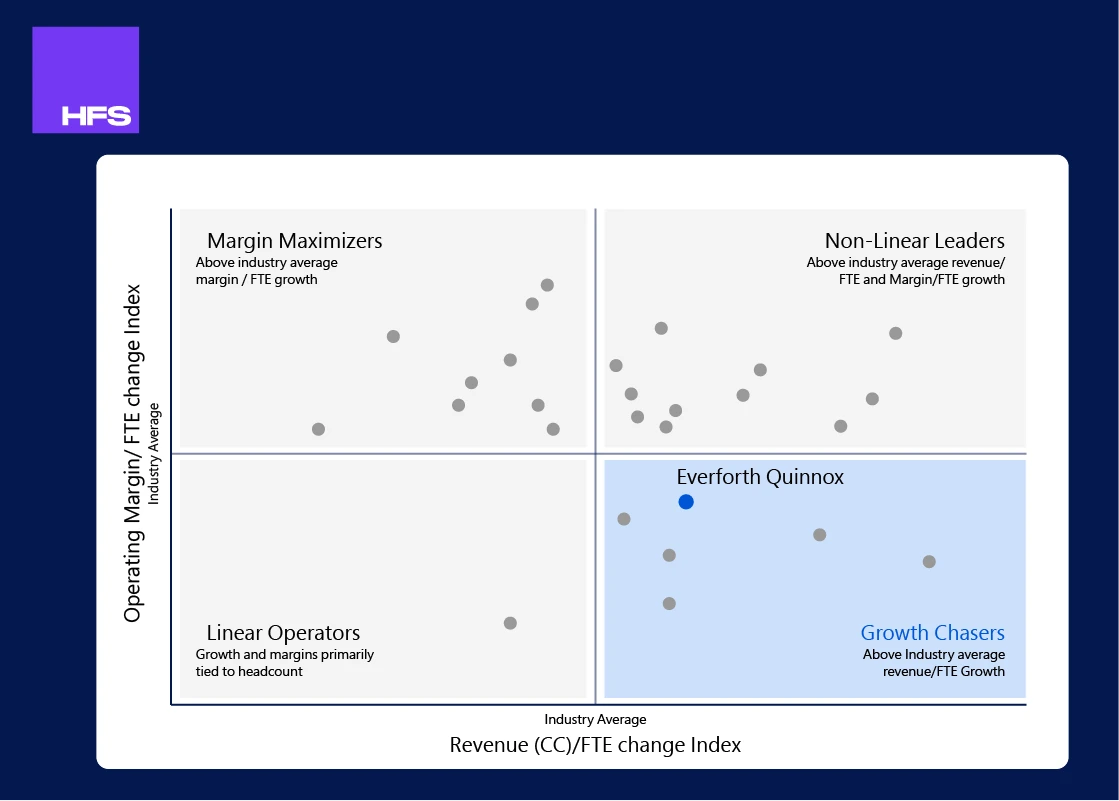 HFS

Operating Margin/ FTE change Index

Industry Average

Margin Maximizers
Above industry average margin / FTE growth

Non-Linear Leaders
Above industry average revenue/ FTE and Margin/FTE growth

Everforth Quinnox

Linear Operators
Growth and margins primarily tied to headcount

Growth Chasers
Above Industry average revenue/FTE Growth

Industry Average

Revenue (CC)/FTE change Index